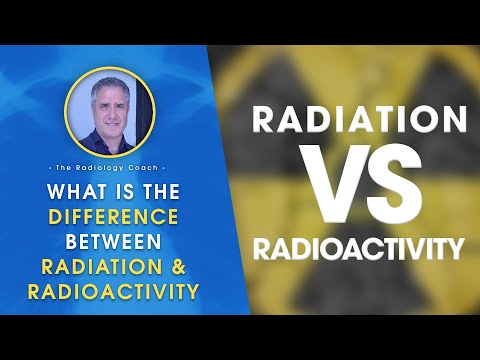 - The Radiology Coach -

WHAT IS THE DIFFERENCE BETWEEN RADIATION & RADIOACTIVITY

RADIATION VS RADIOACTIVITY